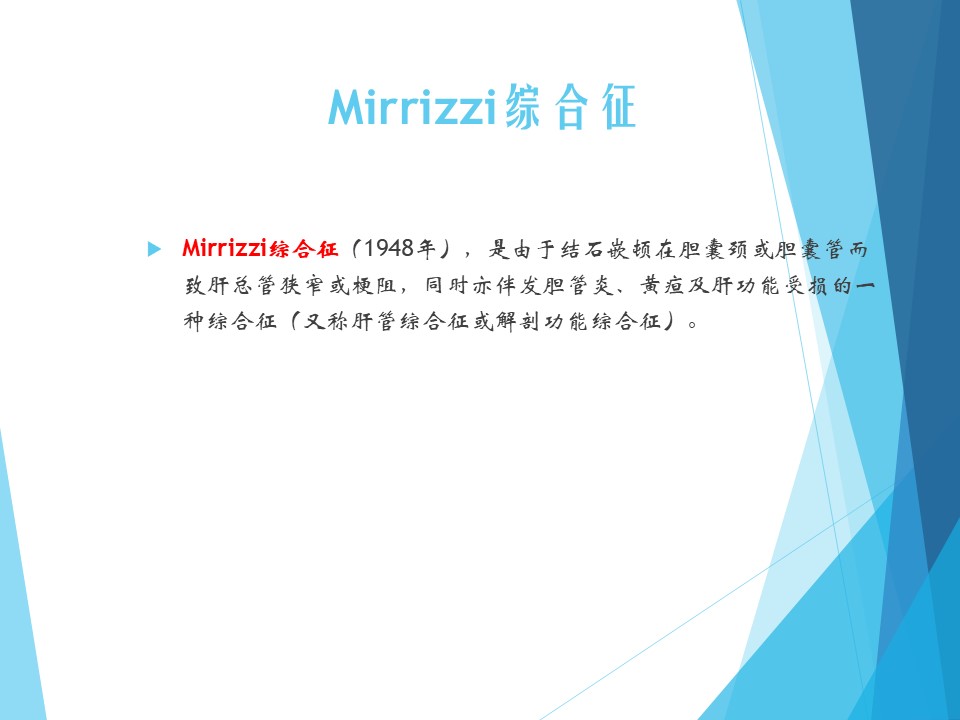 Mirrizzi综合征

Mirrizzi综合征（1948年），是由于结石嵌顿在胆囊颈或胆囊管而致肝总管狭窄或梗阻，同时亦伴发胆管炎、黄疸及肝功能受损的一种综合征（又称肝管综合征或解剖功能综合征）。